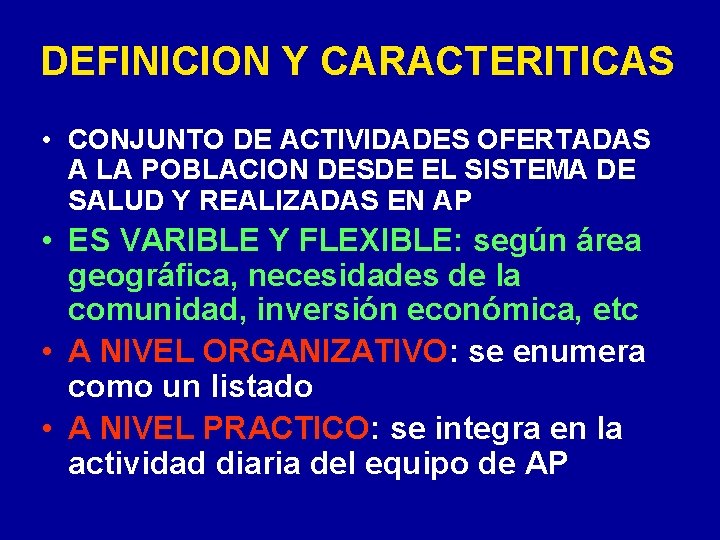 DEFINICION Y CARACTERITICAS

• CONJUNTO DE ACTIVIDADES OFERTADAS A LA POBLACION DESDE EL SISTEMA DE SALUD Y REALIZADAS EN AP

• ES VARIBLE Y FLEXIBLE: según área geográfica, necesidades de la comunidad, inversión económica, etc

• A NIVEL ORGANIZATIVO: se enumera como un listado

• A NIVEL PRACTICO: se integra en la actividad diaria del equipo de AP